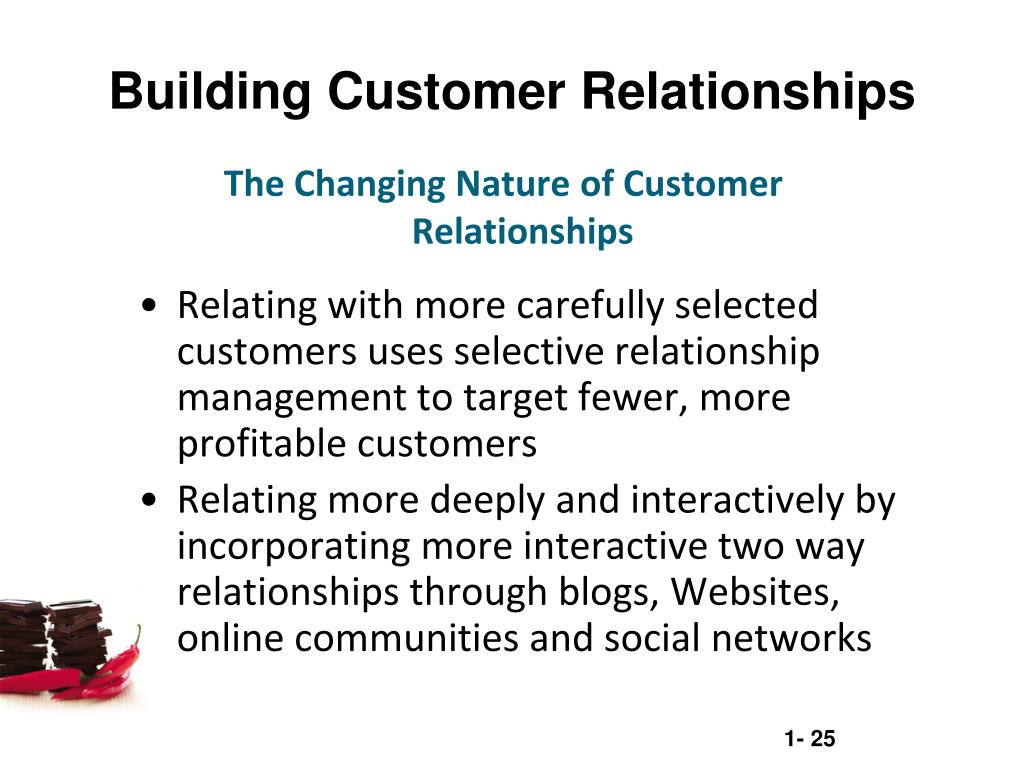 Building Customer Relationships

The Changing Nature of Customer Relationships

• Relating with more carefully selected customers uses selective relationship management to target fewer, more profitable customers
• Relating more deeply and interactively by incorporating more interactive two way relationships through blogs, Websites, online communities and social networks

1- 25